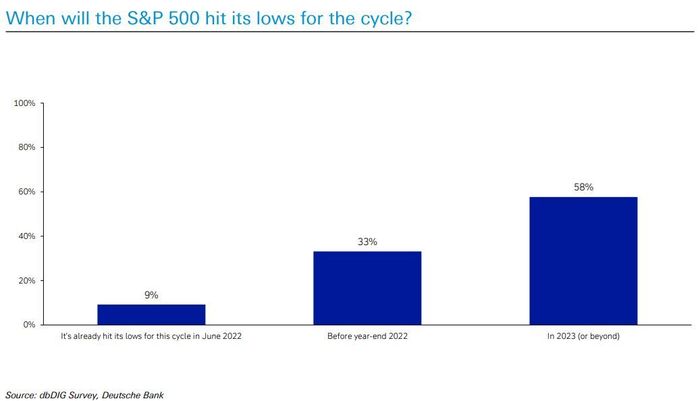 When will the S&P 500 hit its lows for the cycle?

100%
80%
60%
40%
20%
0%

9%
33%
58%

It's already hit its lows for this cycle in June 2022
Before year-end 2022
In 2023 (or beyond)

Source: dbDIG Survey, Deutsche Bank